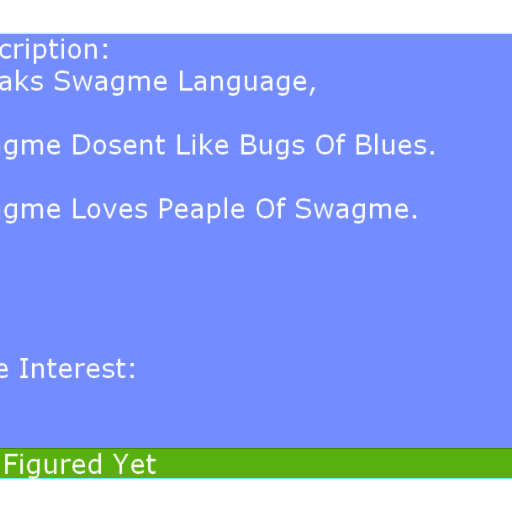 cription:
aks Swagme Language,

gme Dosent Like Bugs Of Blues.

gme Loves Peaple Of Swagme.

e Interest:

Figured Yet